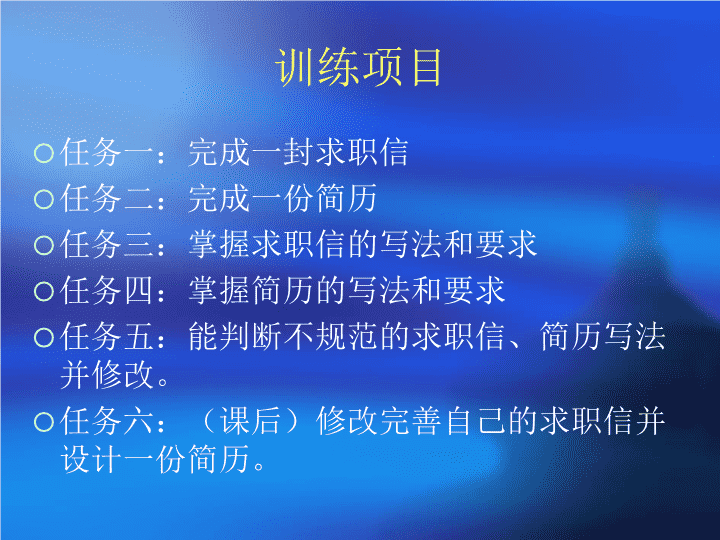 训练项目

○任务一：完成一封求职信

○任务二：完成一份简历

○任务三：掌握求职信的写法和要求

○任务四：掌握简历的写法和要求

○任务五：能判断不规范的求职信、简历写法并修改。

○任务六：（课后）修改完善自己的求职信并设计一份简历。